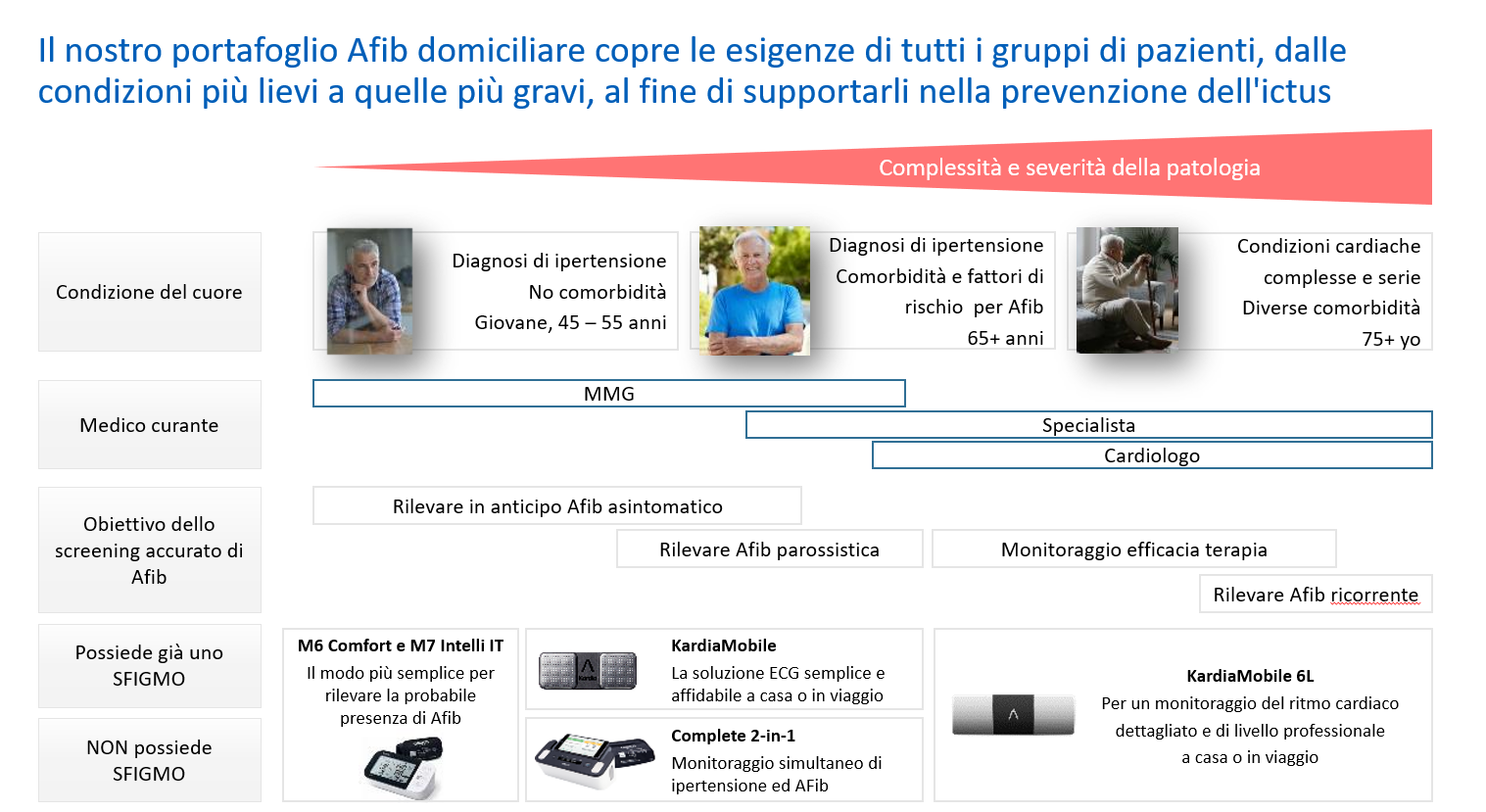 Il nostro portafoglio Afib domiciliare copre le esigenze di tutti i gruppi di pazienti, dalle condizioni più lievi a quelle più gravi, al fine di supportarli nella prevenzione dell'ictus

Complessità e severità della patologia

Condizione del cuore

Diagnosi di ipertensione
No comorbidità
Giovane, 45 – 55 anni

Diagnosi di ipertensione
Comorbidità e fattori di rischio per Afib
65+ anni

Condizioni cardiache complesse e serie
Diverse comorbidità
75+ yo

Medico curante

MMG

Specialista

Cardiologo

Obiettivo dello screening accurato di Afib

Rilevare in anticipo Afib asintomatico

Rilevare Afib parossistica

Monitoraggio efficacia terapia

Rilevare Afib ricorrente

Possiede già uno SFIGMO

NON possiede SFIGMO

M6 Comfort e M7 Intelli IT
Il modo più semplice per rilevare la probabile presenza di Afib

KardiaMobile
La soluzione ECG semplice e affidabile a casa o in viaggio

Complete 2-in-1
Monitoraggio simultaneo di ipertensione ed AFib

KardiaMobile 6L
Per un monitoraggio del ritmo cardiaco dettagliato e di livello professionale a casa o in viaggio